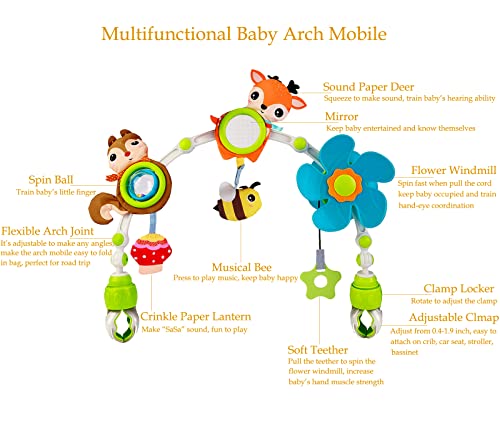 Multifunctional Baby Arch Mobile

Sound Paper Deer
Squeeze to make sound, train baby's hearing ability

Mirror
Keep baby entertained and know themselves

Spin Ball
Train baby's little finger

Flower Windmill
Spin fast when pull the cord keep baby occupied and train hand-eye coordination

Flexible Arch Joint
It's adjustable to make any angles make the arch mobile easy to fold in bag, perfect for road trip

Musical Bee
Press to play music, keep baby happy

Clamp Locker
Rotate to adjust the clamp

Crinkle Paper Lantern
Make "SaSa" sound, fun to play

Adjustable Clmap
Adjust from 0.4-1.9 inch, easy to attach on crib, car seat, stroller, bassinet

Soft Teether
Pull the teether to spin the flower windmill, increase baby's hand muscle strength